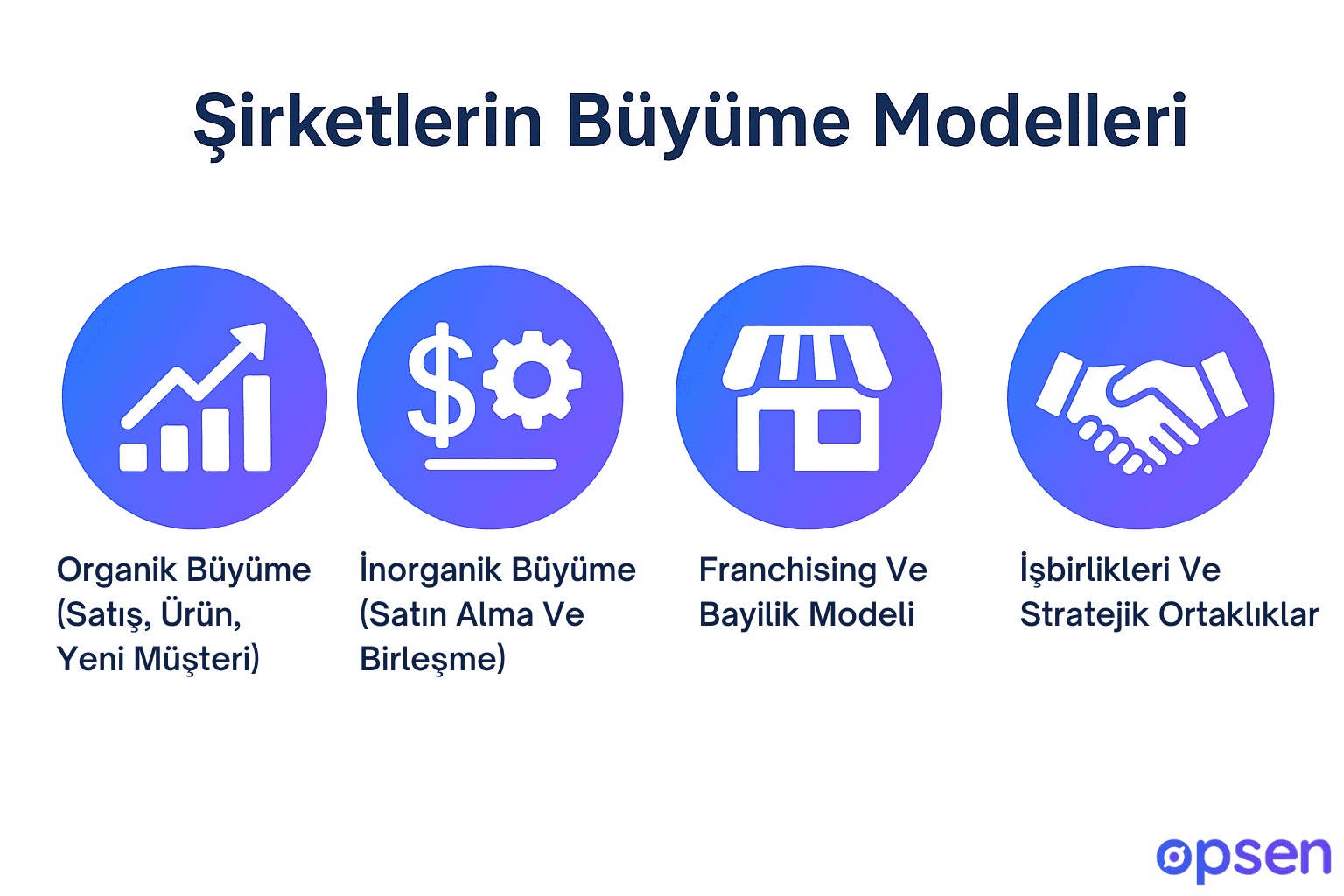 Şirketlerin Büyüme Modelleri

Organik Büyüme (Satış, Ürün, Yeni Müşteri)

İnorganik Büyüme (Satın Alma Ve Birleşme)

Franchising Ve Bayilik Modeli

İşbirlikleri Ve Stratejik Ortaklıklar

opsen